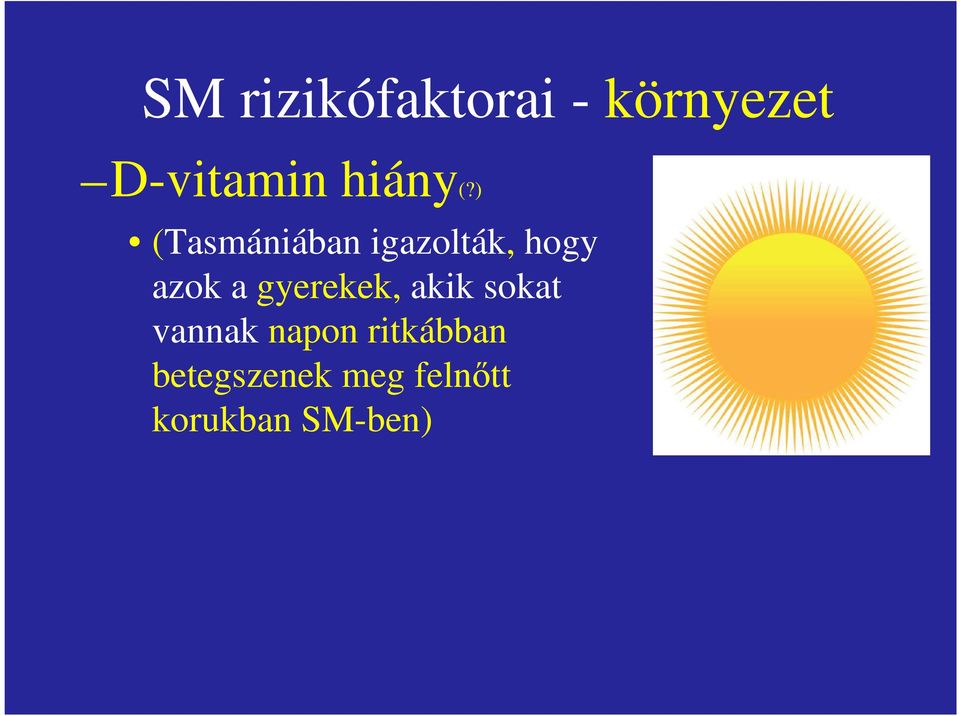 SM rizikófaktorai - környezet

–D-vitamin hiány(?)

• (Tasmániában igazolták, hogy azok a gyerekek, akik sokat vannak napon ritkábban betegszenek meg felnőtt korukban SM-ben)